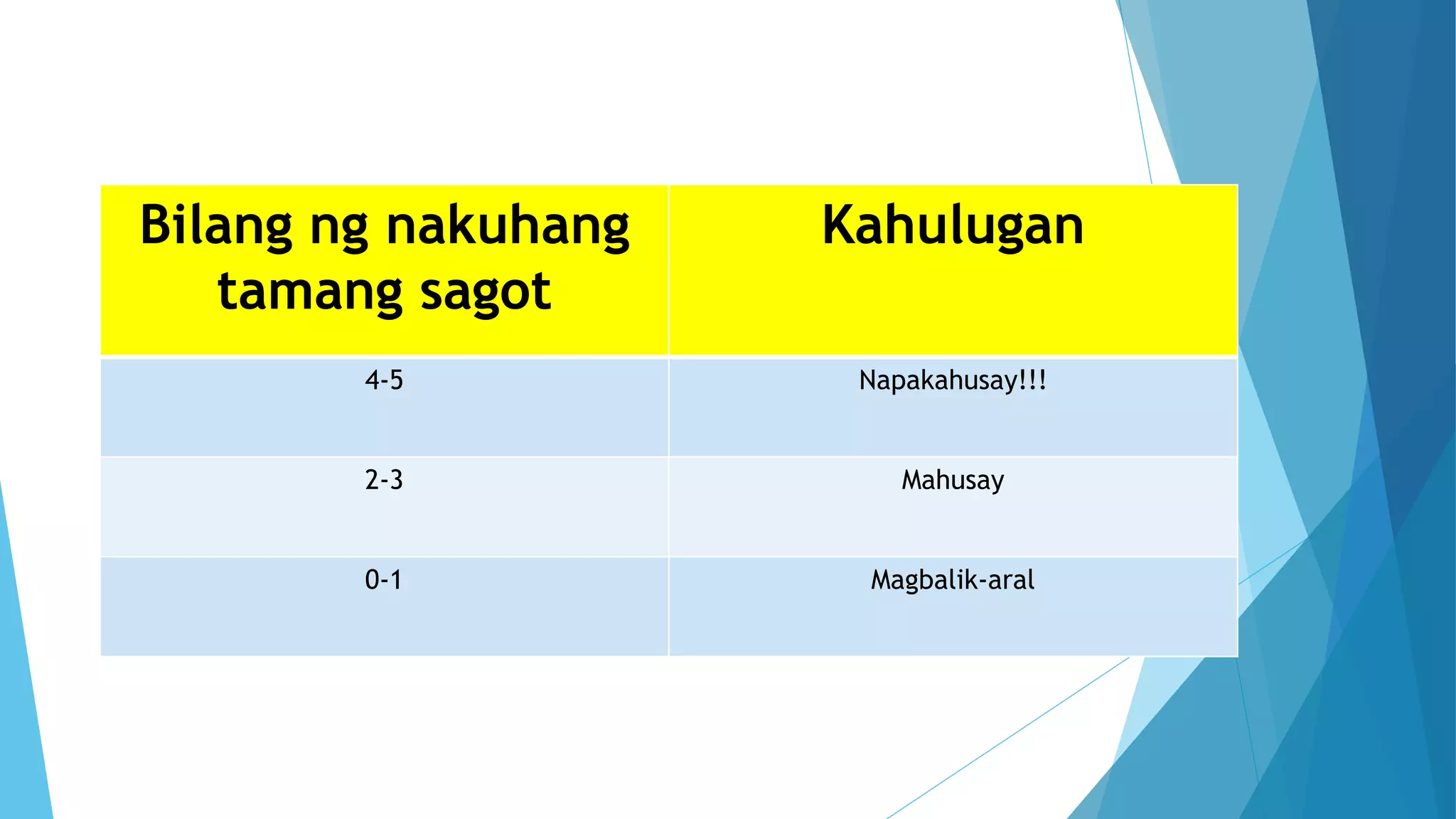 | Bilang ng nakuhang tamang sagot | Kahulugan |
|---|---|
| 4-5 | Napakahusay!!! |
| 2-3 | Mahusay |
| 0-1 | Magbalik-aral |